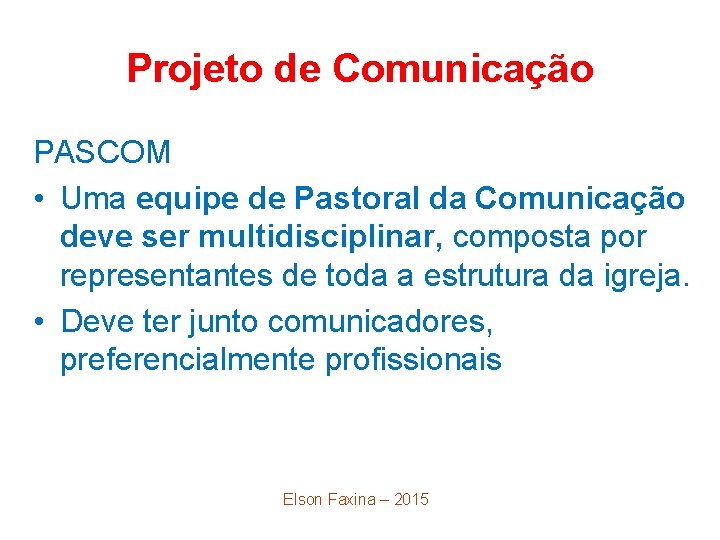 Projeto de Comunicação

PASCOM

• Uma equipe de Pastoral da Comunicação deve ser multidisciplinar, composta por representantes de toda a estrutura da igreja.

• Deve ter junto comunicadores, preferencialmente profissionais

Elson Faxina – 2015